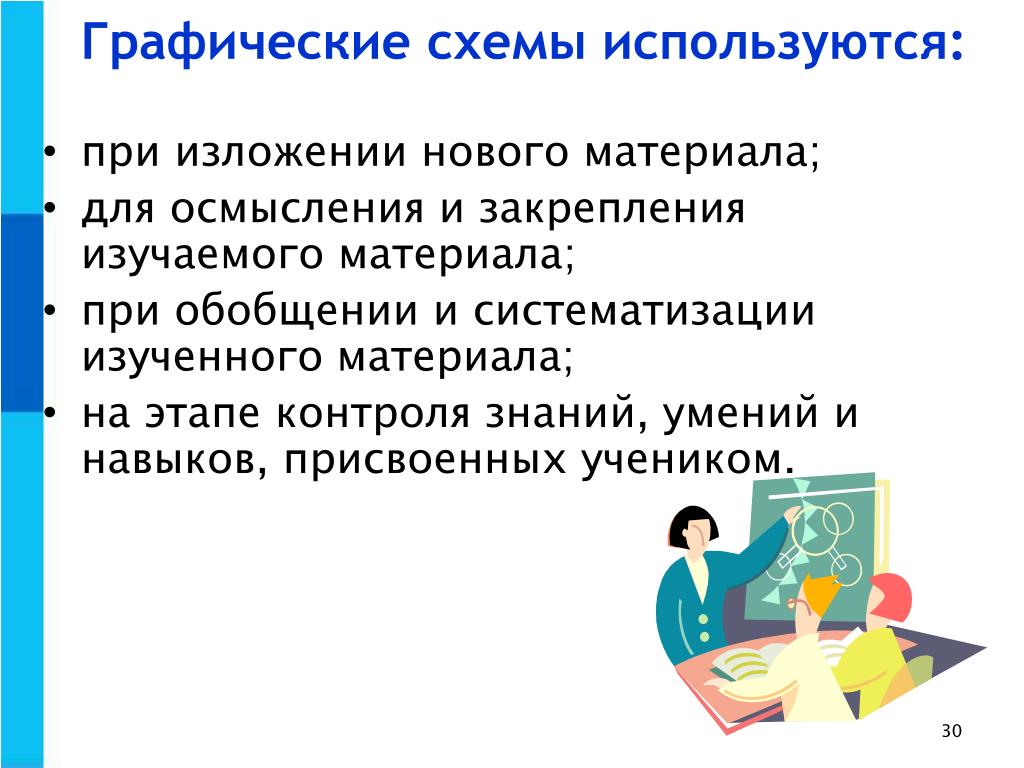 Графические схемы используются:

• при изложении нового материала;
• для осмысления и закрепления изучаемого материала;
• при обобщении и систематизации изученного материала;
• на этапе контроля знаний, умений и навыков, присвоенных учеником.

30